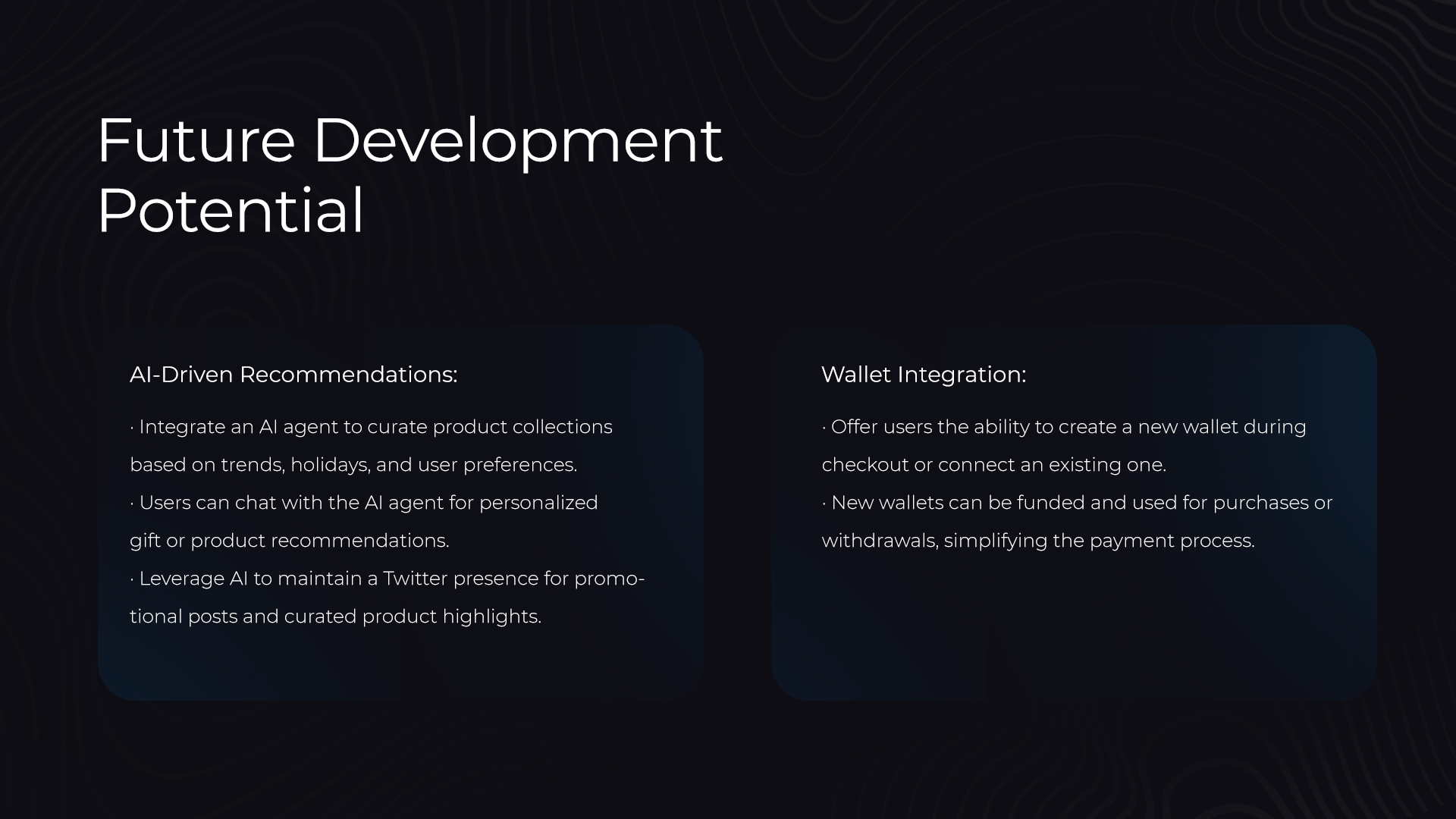 Future Development Potential

AI-Driven Recommendations:

· Integrate an AI agent to curate product collections based on trends, holidays, and user preferences.
· Users can chat with the AI agent for personalized gift or product recommendations.
· Leverage AI to maintain a Twitter presence for promotional posts and curated product highlights.

Wallet Integration:

· Offer users the ability to create a new wallet during checkout or connect an existing one.
· New wallets can be funded and used for purchases or withdrawals, simplifying the payment process.